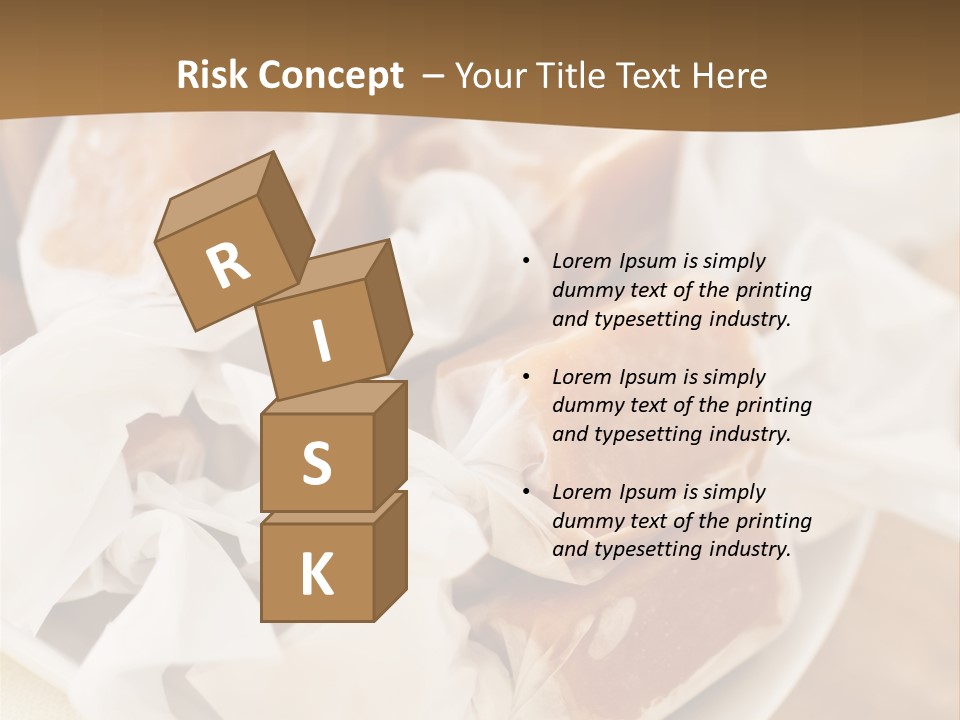 Risk Concept – Your Title Text Here

R
I
S
K

• Lorem Ipsum is simply dummy text of the printing and typesetting industry.

• Lorem Ipsum is simply dummy text of the printing and typesetting industry.

• Lorem Ipsum is simply dummy text of the printing and typesetting industry.